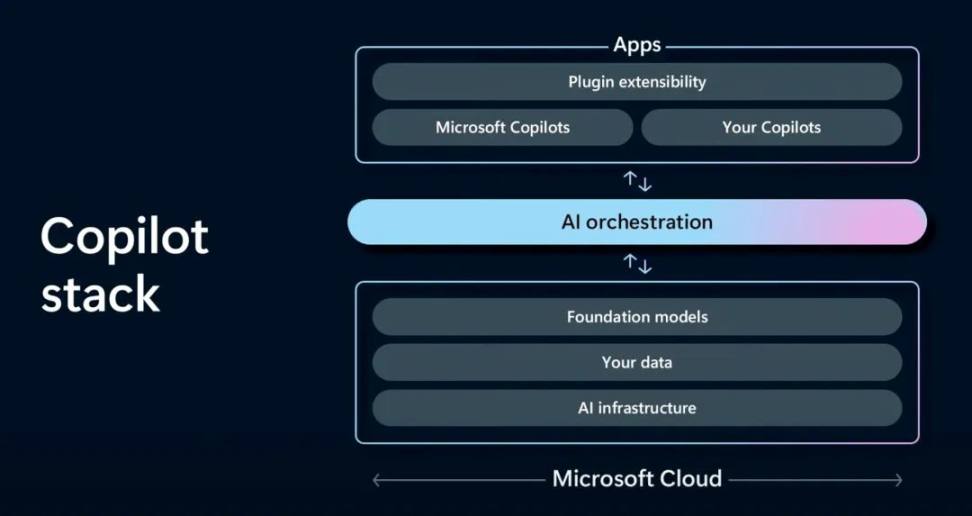 Copilot stack

Apps

Plugin extensibility

Microsoft Copilots

Your Copilots

AI orchestration

Foundation models

Your data

AI infrastructure

Microsoft Cloud